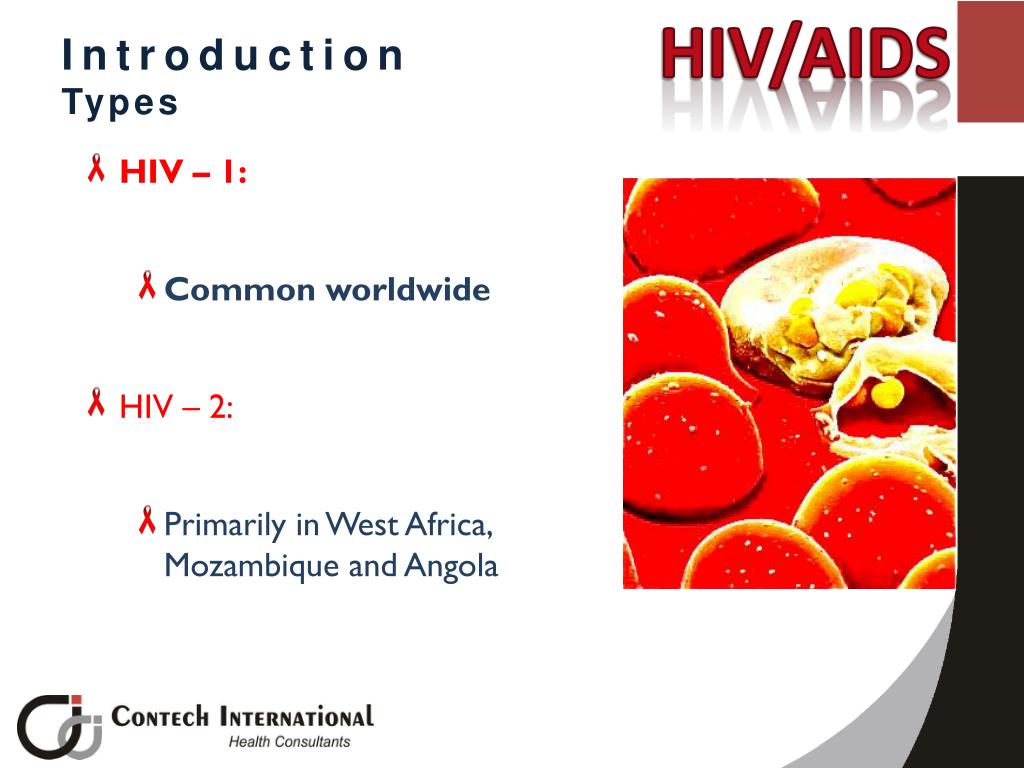 Introduction
Types

HIV/AIDS

HIV – 1:

Common worldwide

HIV – 2:

Primarily in West Africa, Mozambique and Angola

CONTECH INTERNATIONAL
Health Consultants